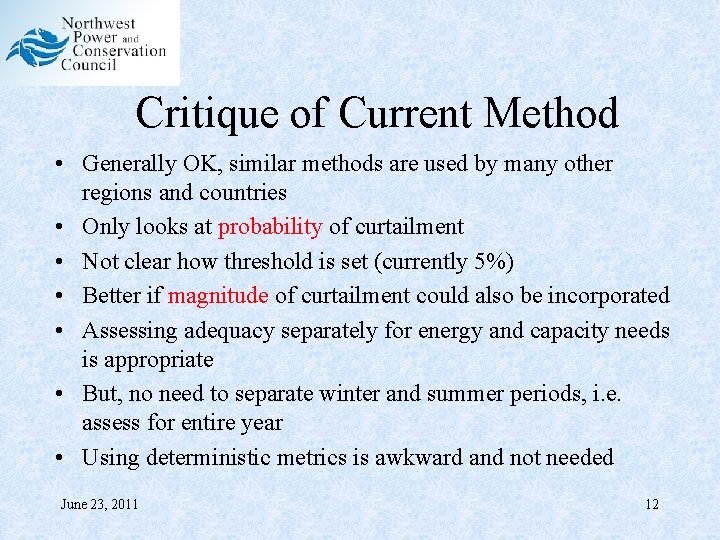 Northwest Power and Conservation Council

Critique of Current Method

• Generally OK, similar methods are used by many other regions and countries
• Only looks at probability of curtailment
• Not clear how threshold is set (currently 5%)
• Better if magnitude of curtailment could also be incorporated
• Assessing adequacy separately for energy and capacity needs is appropriate
• But, no need to separate winter and summer periods, i.e. assess for entire year
• Using deterministic metrics is awkward and not needed

June 23, 2011

12